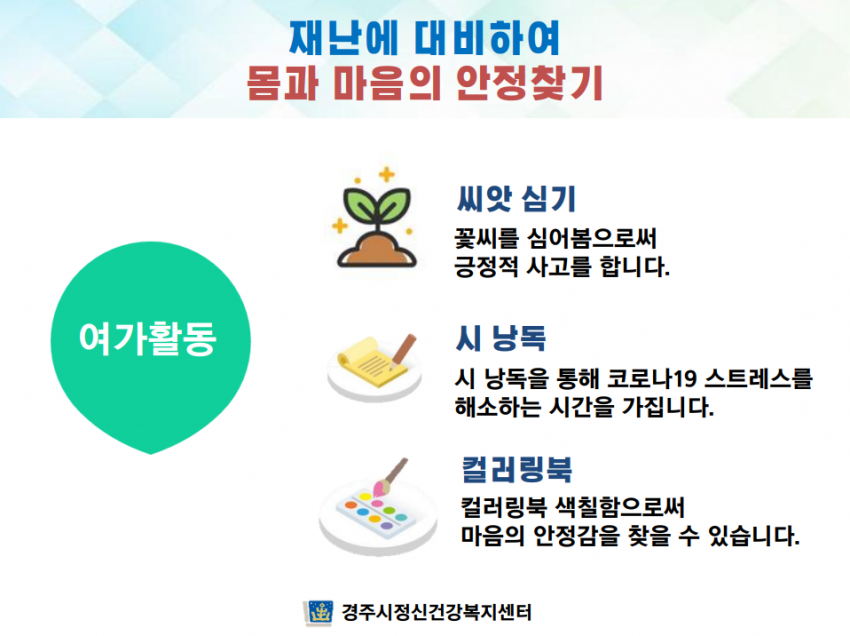 재난에 대비하여
몸과 마음의 안정찾기

여가활동

씨앗 심기
꽃씨를 심어봄으로써
긍정적 사고를 합니다.

시 낭독
시 낭독을 통해 코로나19 스트레스를
해소하는 시간을 가집니다.

컬러링북
컬러링북 색칠함으로써
마음의 안정감을 찾을 수 있습니다.

경주시정신건강복지센터